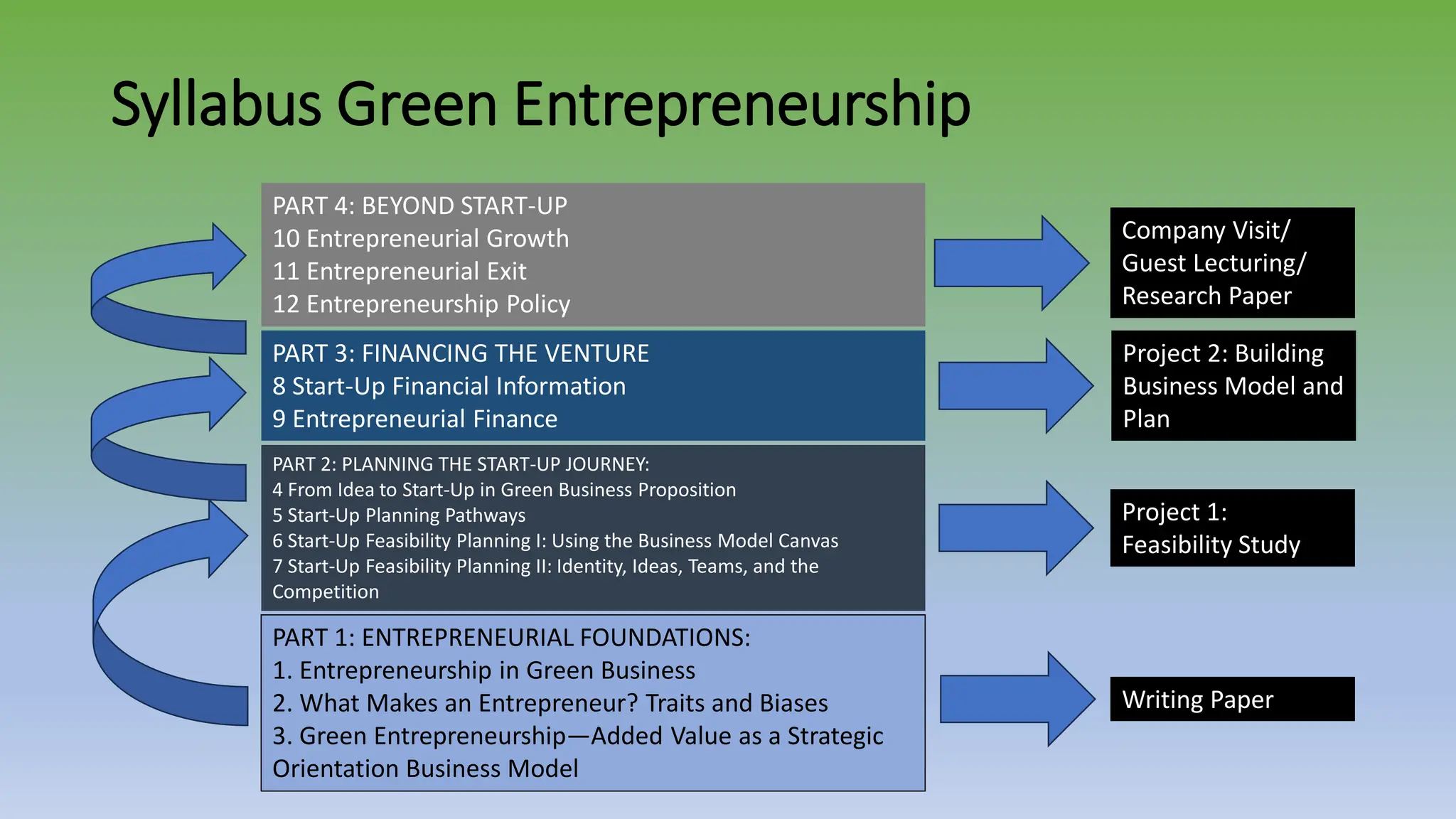 Syllabus Green Entrepreneurship

PART 4: BEYOND START-UP
10 Entrepreneurial Growth
11 Entrepreneurial Exit
12 Entrepreneurship Policy

Company Visit/ Guest Lecturing/ Research Paper

PART 3: FINANCING THE VENTURE
8 Start-Up Financial Information
9 Entrepreneurial Finance

Project 2: Building Business Model and Plan

PART 2: PLANNING THE START-UP JOURNEY:
4 From Idea to Start-Up in Green Business Proposition
5 Start-Up Planning Pathways
6 Start-Up Feasibility Planning I: Using the Business Model Canvas
7 Start-Up Feasibility Planning II: Identity, Ideas, Teams, and the Competition

Project 1: Feasibility Study

PART 1: ENTREPRENEURIAL FOUNDATIONS:
1. Entrepreneurship in Green Business
2. What Makes an Entrepreneur? Traits and Biases
3. Green Entrepreneurship—Added Value as a Strategic Orientation Business Model

Writing Paper